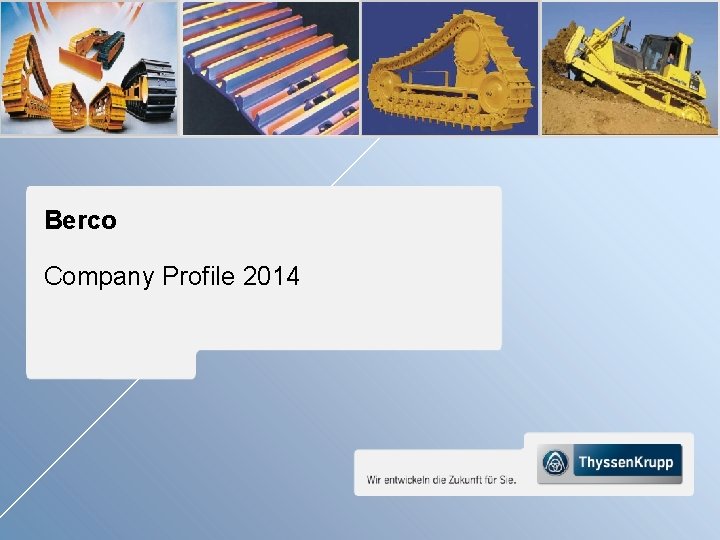 Berco

Company Profile 2014

Wir entwickeln die Zukunft für Sie.

ThyssenKrupp